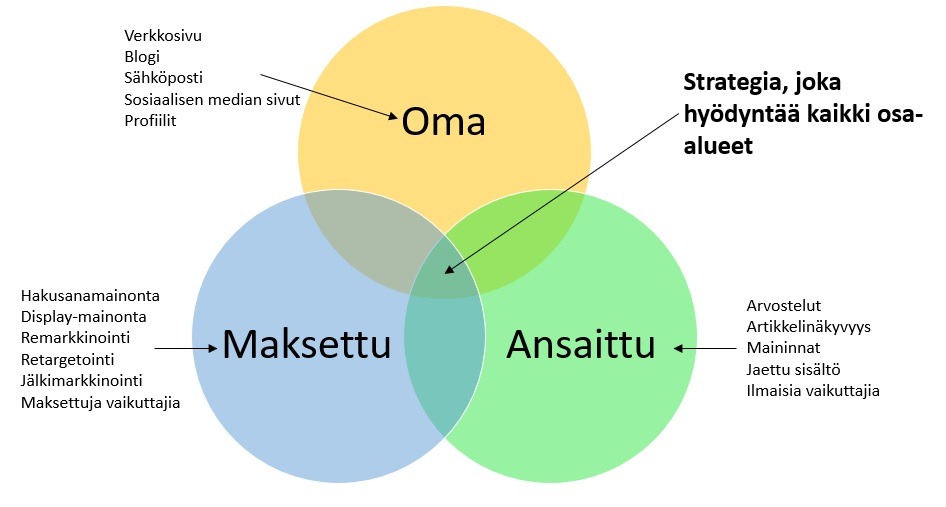 Verkkosivu
Blogi
Sähköposti
Sosiaalisen median sivut
Profiilit

Oma

Strategia, joka hyödyntää kaikki osa-alueet

Hakusanamainonta
Display-mainonta
Remarkkinointi
Retargetointi
Jälkimarkkinointi
Maksettuja vaikuttajia

Maksettu

Ansaittu

Arvostelut
Artikkelinäkyvyys
Maininnat
Jaettu sisältö
Ilmaisia vaikuttajia